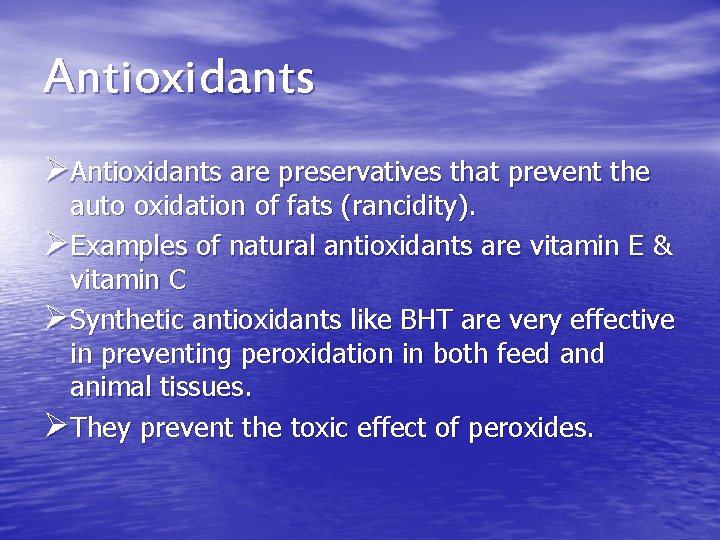 Antioxidants

➢Antioxidants are preservatives that prevent the auto oxidation of fats (rancidity).

➢Examples of natural antioxidants are vitamin E & vitamin C

➢Synthetic antioxidants like BHT are very effective in preventing peroxidation in both feed and animal tissues.

➢They prevent the toxic effect of peroxides.